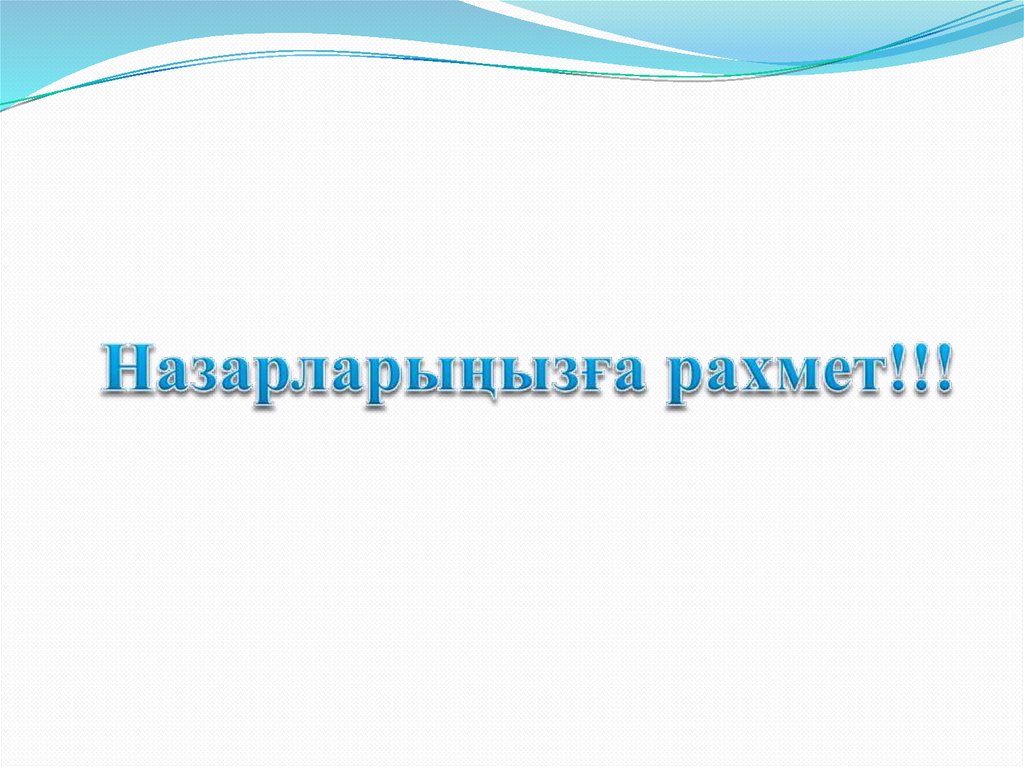 Назарларыңызға рахмет!!!